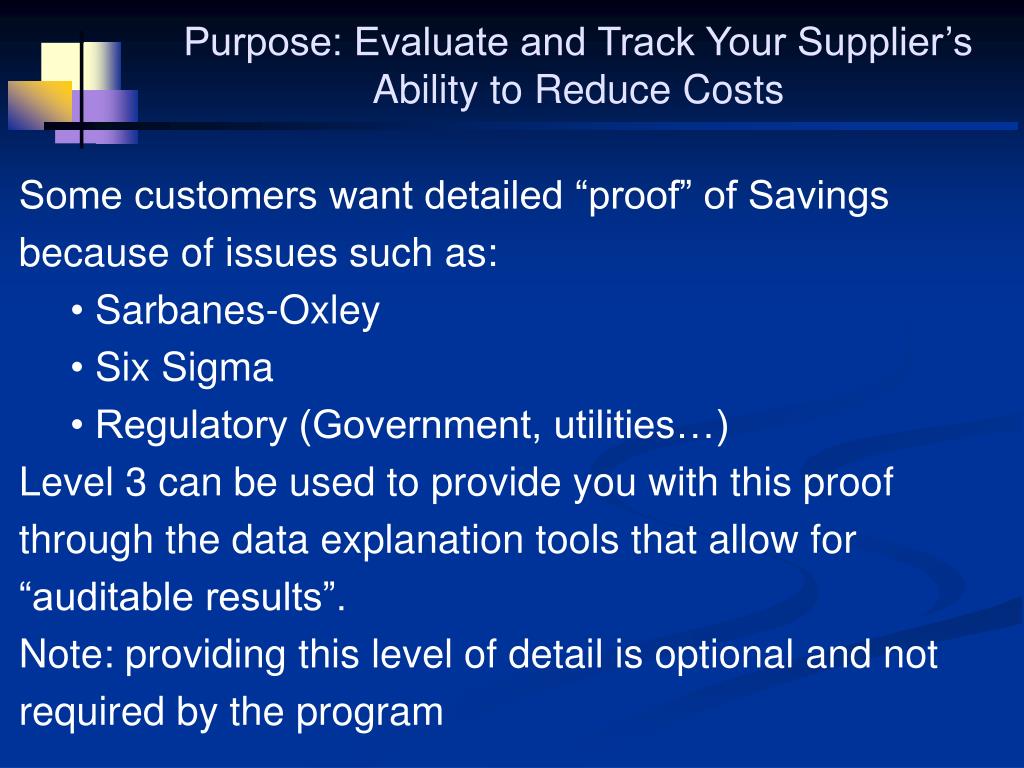 Purpose: Evaluate and Track Your Supplier’s Ability to Reduce Costs

Some customers want detailed “proof” of Savings because of issues such as:
• Sarbanes-Oxley
• Six Sigma
• Regulatory (Government, utilities…)
Level 3 can be used to provide you with this proof through the data explanation tools that allow for “auditable results”.
Note: providing this level of detail is optional and not required by the program